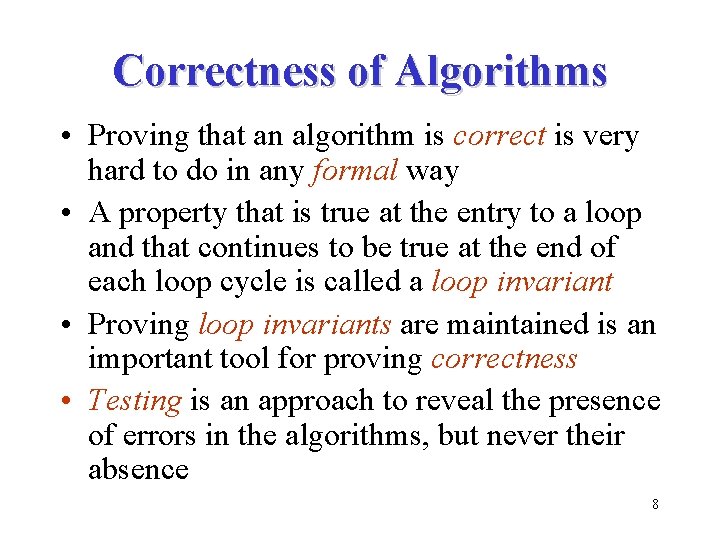 Correctness of Algorithms

• Proving that an algorithm is correct is very hard to do in any formal way

• A property that is true at the entry to a loop and that continues to be true at the end of each loop cycle is called a loop invariant

• Proving loop invariants are maintained is an important tool for proving correctness

• Testing is an approach to reveal the presence of errors in the algorithms, but never their absence

8